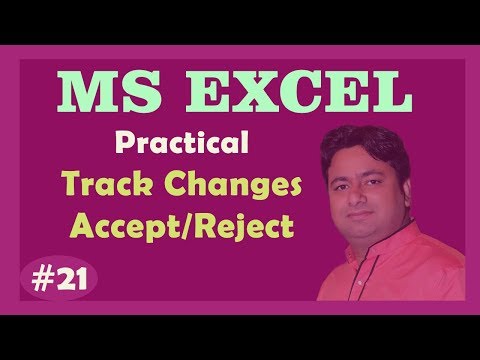 MS EXCEL

Practical

Track Changes
Accept/Reject

#21